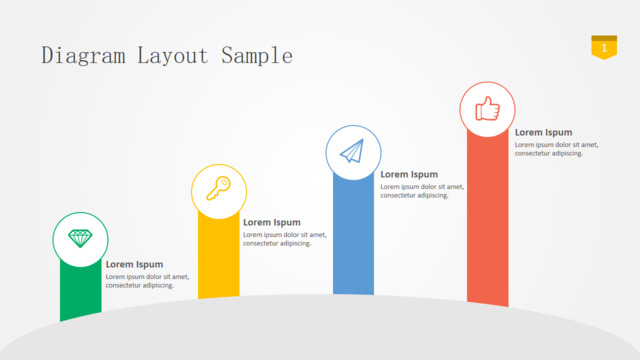 Diagram Layout Sample

1

Lorem Ispum
Lorem ipsum dolor sit amet, consectetur adipiscing.

Lorem Ispum
Lorem ipsum dolor sit amet, consectetur adipiscing.

Lorem Ispum
Lorem ipsum dolor sit amet, consectetur adipiscing.

Lorem Ispum
Lorem ipsum dolor sit amet, consectetur adipiscing.